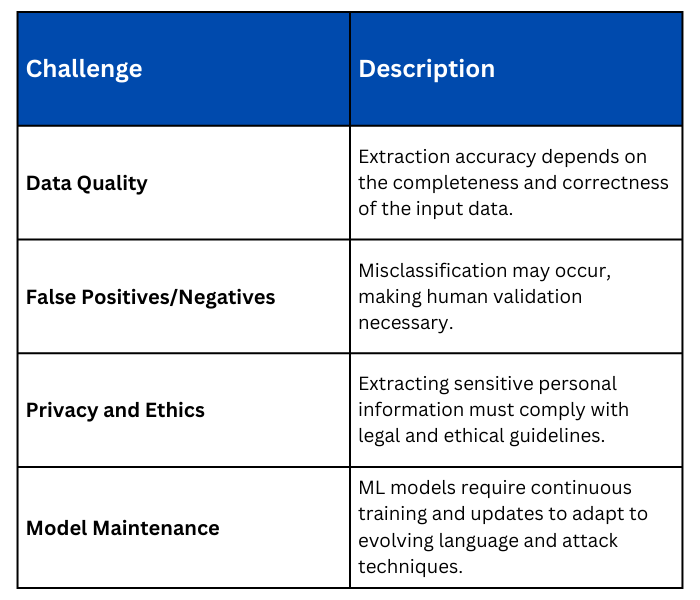 | Challenge | Description |
|---|---|
| Data Quality | Extraction accuracy depends on the completeness and correctness of the input data. |
| False Positives/Negatives | Misclassification may occur, making human validation necessary. |
| Privacy and Ethics | Extracting sensitive personal information must comply with legal and ethical guidelines. |
| Model Maintenance | ML models require continuous training and updates to adapt to evolving language and attack techniques. |